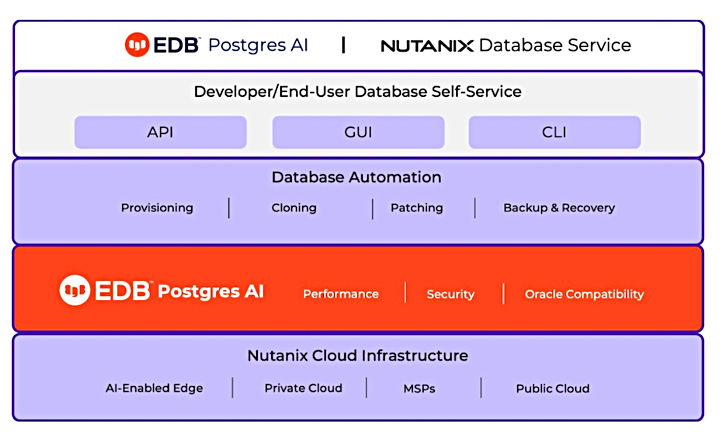 EDB Postgres AI | NUTANIX Database Service

Developer/End-User Database Self-Service

API GUI CLI

Database Automation

Provisioning | Cloning | Patching | Backup & Recovery

EDB Postgres AI Performance | Security | Oracle Compatibility

Nutanix Cloud Infrastructure

AI-Enabled Edge | Private Cloud | MSPs | Public Cloud